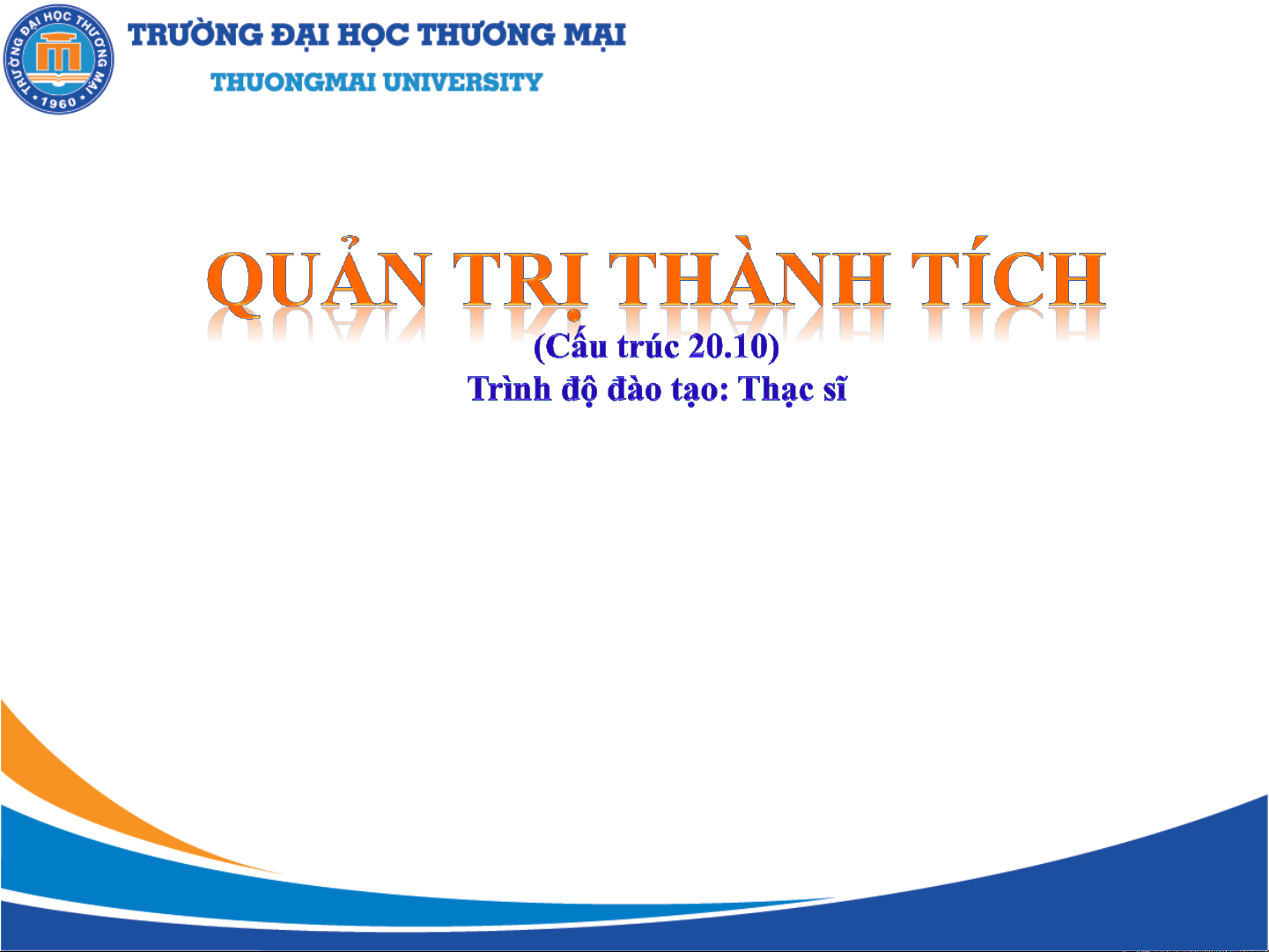 TRƯỜNG ĐẠI HỌC THƯƠNG MẠI
1960

TRƯỜNG ĐẠI HỌC THƯƠNG MẠI
THUONGMAI UNIVERSITY

QUẢN TRỊ THÀNH TÍCH
(Cấu trúc 20.10)
Trình độ đào tạo: Thạc sĩ